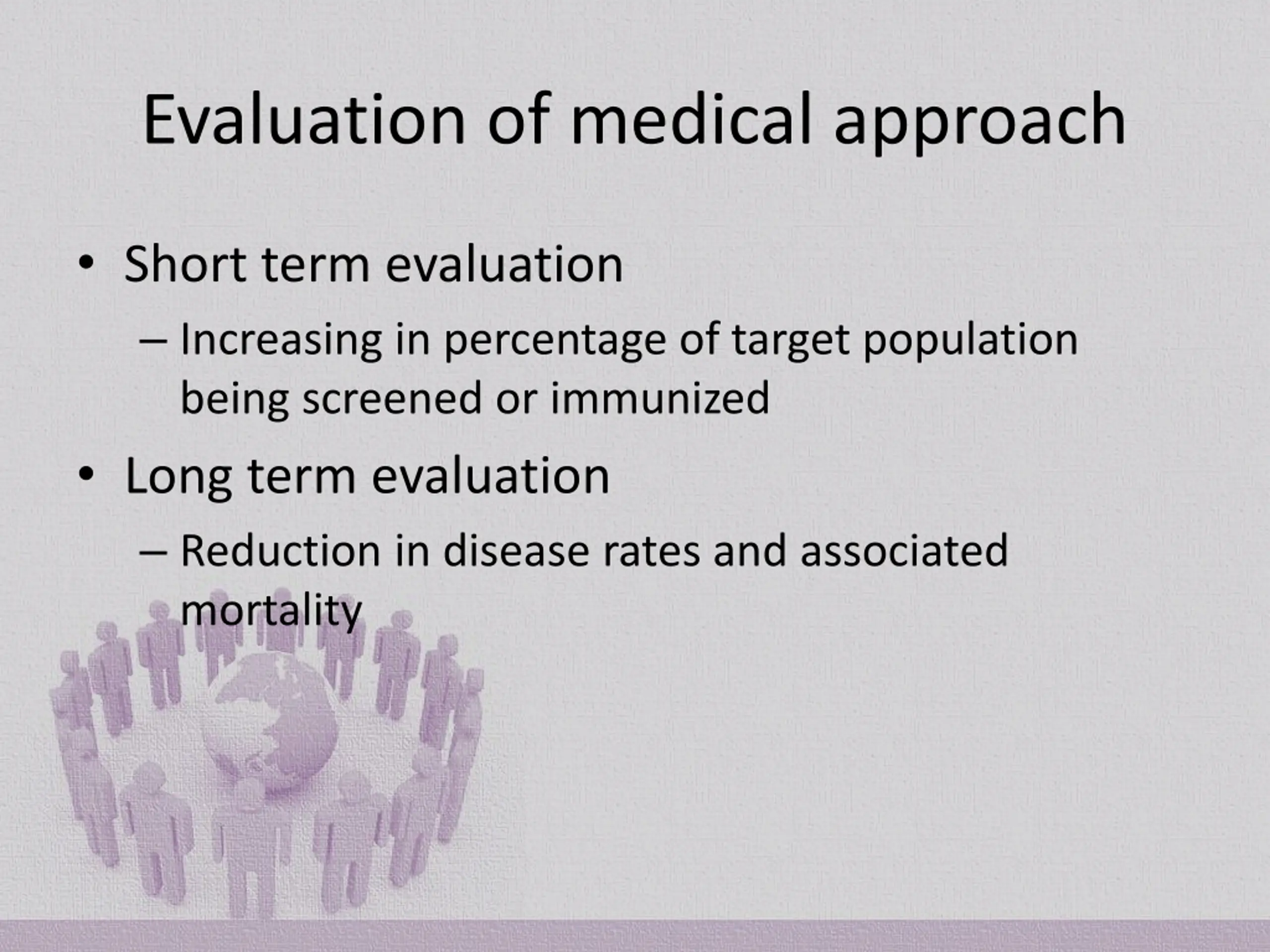 Evaluation of medical approach

• Short term evaluation
– Increasing in percentage of target population being screened or immunized
• Long term evaluation
– Reduction in disease rates and associated mortality